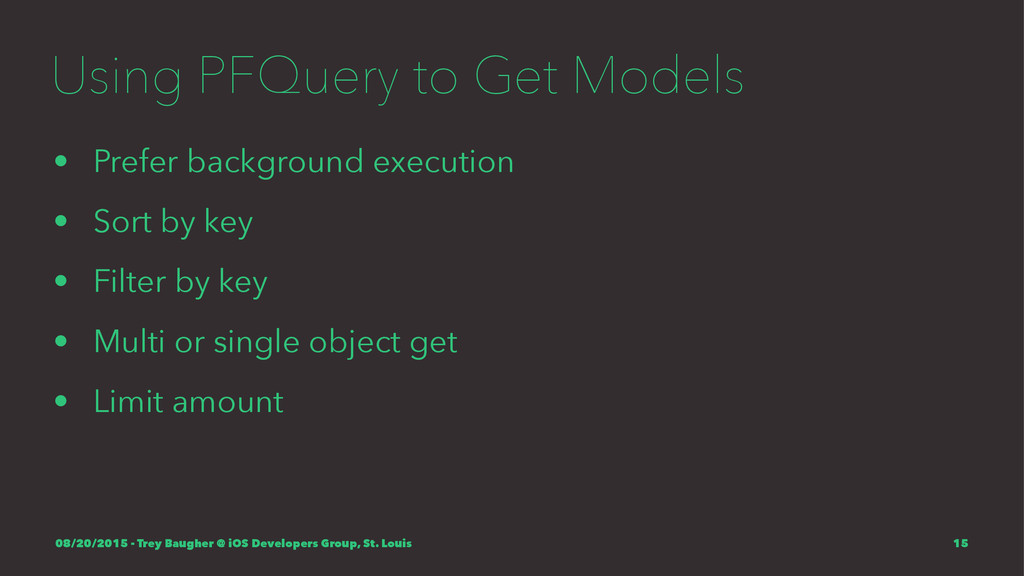 Using PFQuery to Get Models

• Prefer background execution
• Sort by key
• Filter by key
• Multi or single object get
• Limit amount

08/20/2015 - Trey Baugher @ iOS Developers Group, St. Louis

15